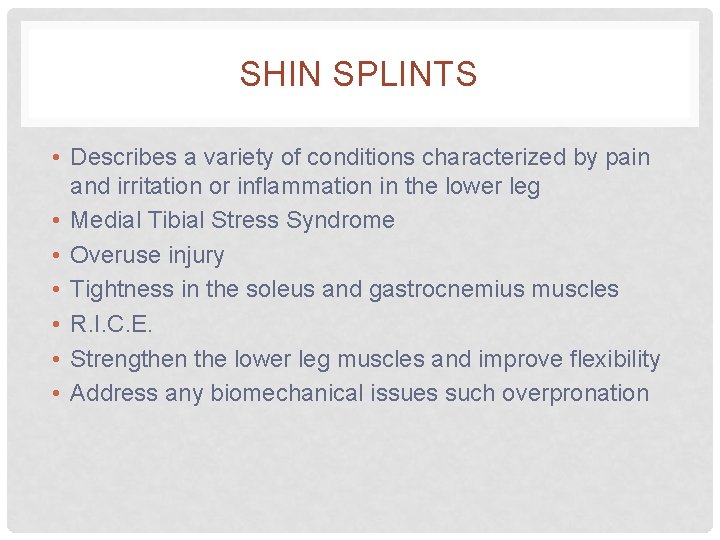 SHIN SPLINTS

• Describes a variety of conditions characterized by pain and irritation or inflammation in the lower leg
• Medial Tibial Stress Syndrome
• Overuse injury
• Tightness in the soleus and gastrocnemius muscles
• R.I.C.E.
• Strengthen the lower leg muscles and improve flexibility
• Address any biomechanical issues such overpronation